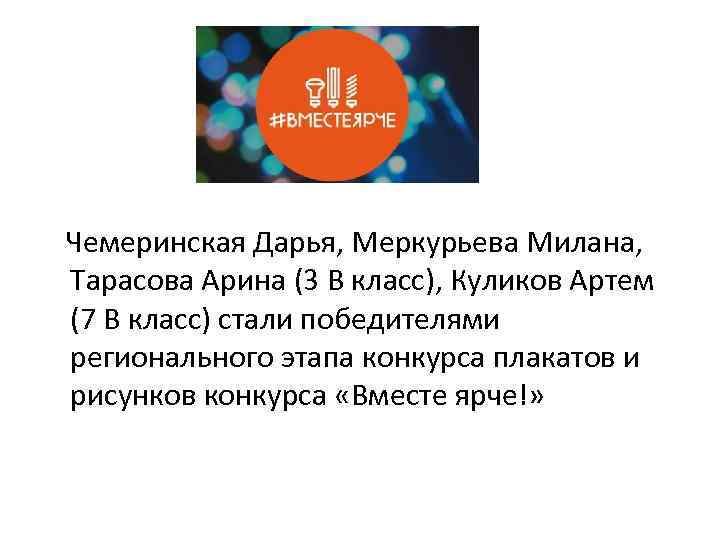 #ВМЕСТЕЯРЧЕ

Чемеринская Дарья, Меркурьева Милана, Тарасова Арина (3 В класс), Куликов Артем (7 В класс) стали победителями регионального этапа конкурса плакатов и рисунков конкурса «Вместе ярче!»